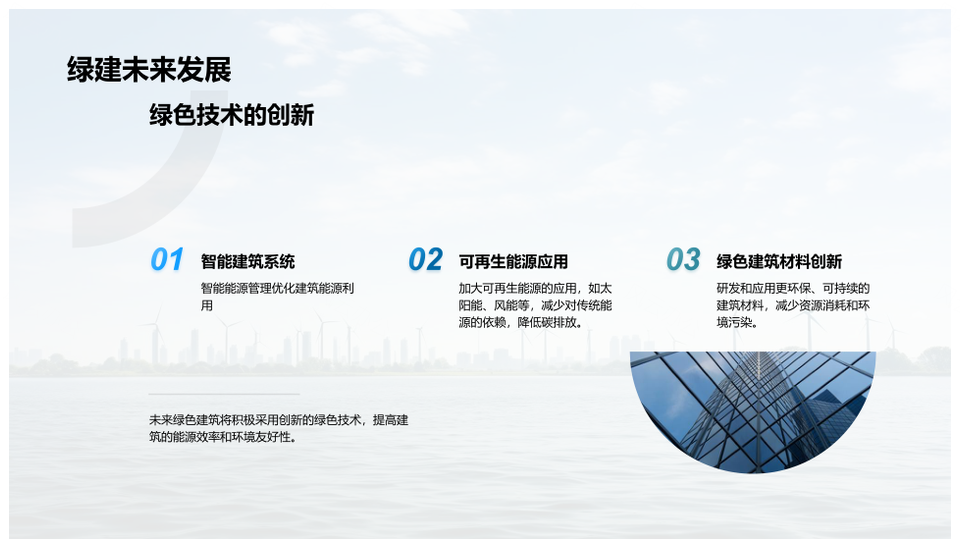 绿建未来发展

绿色技术的创新

01 智能建筑系统

智能能源管理优化建筑能源利用

02 可再生能源应用

加大可再生能源的应用，如太阳能、风能等，减少对传统能源的依赖，降低碳排放。

03 绿色建筑材料创新

研发和应用更环保、可持续的建筑材料，减少资源消耗和环境污染。

未来绿色建筑将积极采用创新的绿色技术，提高建筑的能源效率和环境友好性。